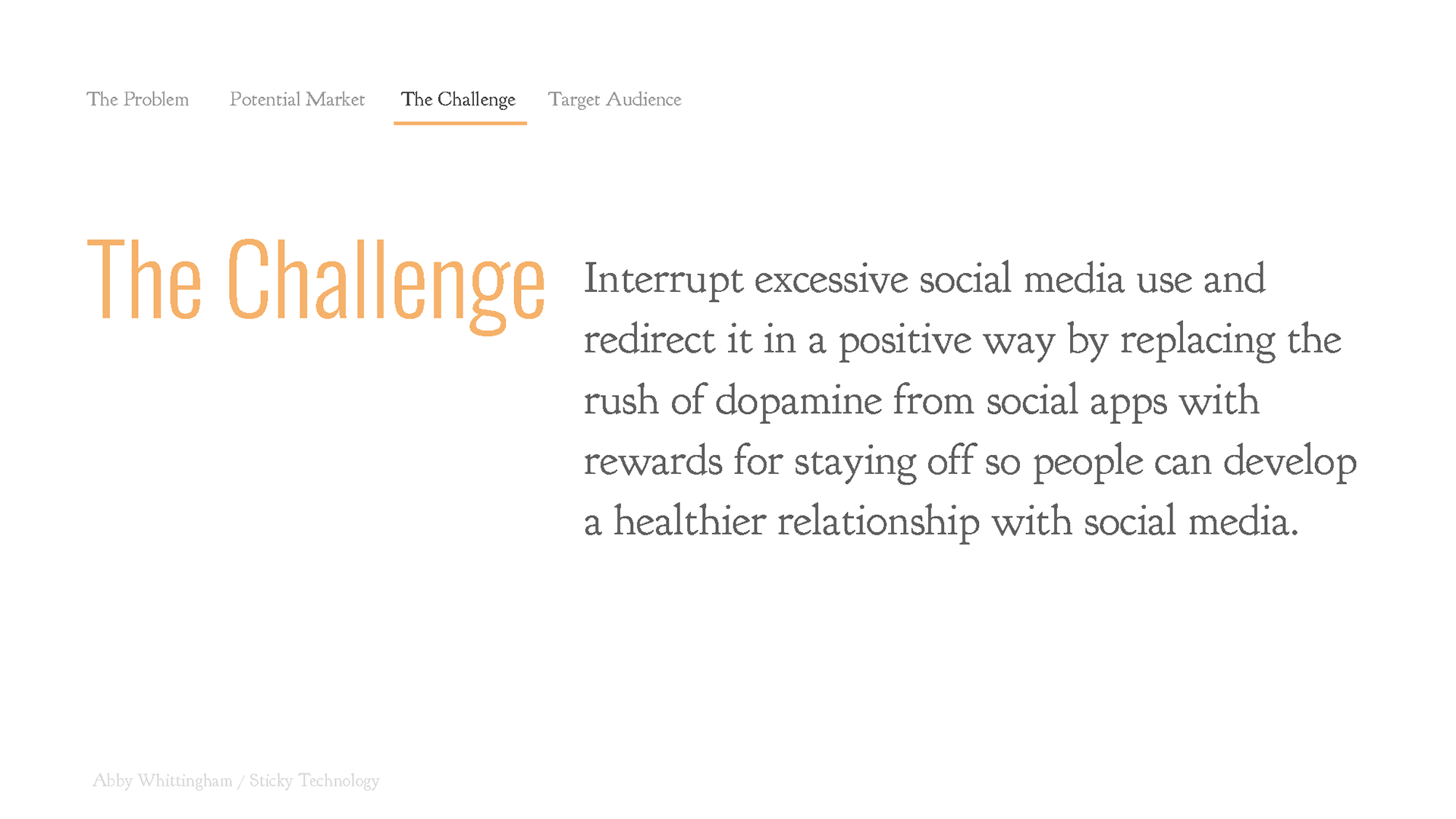 The Problem Potential Market The Challenge Target Audience

The Challenge

Interrupt excessive social media use and redirect it in a positive way by replacing the rush of dopamine from social apps with rewards for staying off so people can develop a healthier relationship with social media.

Abby Whittingham / Sticky Technology